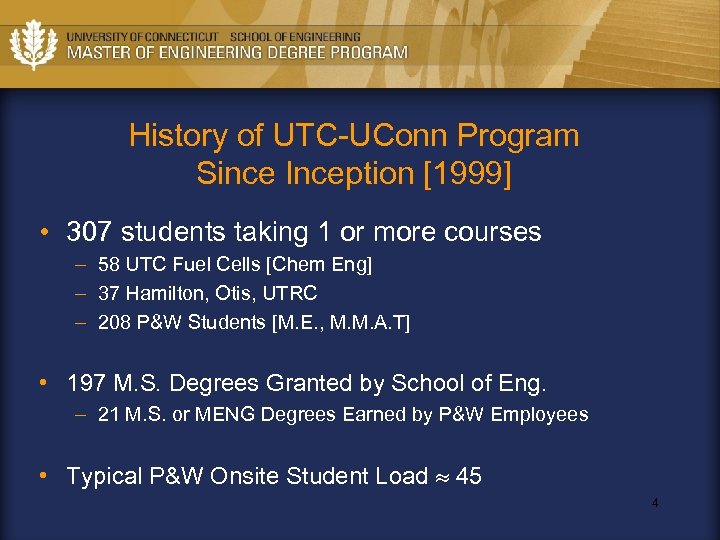 UNIVERSITY OF CONNECTICUT SCHOOL OF ENGINEERING
MASTER OF ENGINEERING DEGREE PROGRAM

History of UTC-UConn Program Since Inception [1999]

• 307 students taking 1 or more courses
– 58 UTC Fuel Cells [Chem Eng]
– 37 Hamilton, Otis, UTRC
– 208 P&W Students [M.E., M.M.A.T]

• 197 M.S. Degrees Granted by School of Eng.
– 21 M.S. or MENG Degrees Earned by P&W Employees

• Typical P&W Onsite Student Load $\approx$ 45

4